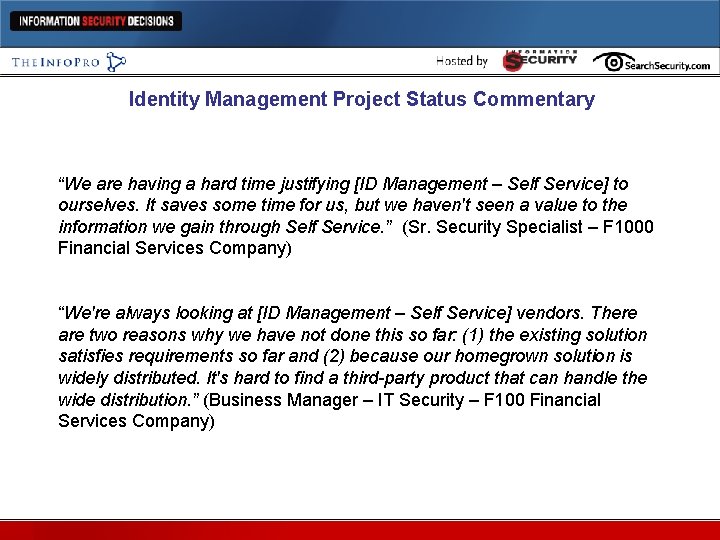 INFORMATION SECURITY DECISIONS

THEINFOPRO

Hosted by INFORMATION SECURITY SearchSecurity.com

Identity Management Project Status Commentary

“We are having a hard time justifying [ID Management – Self Service] to ourselves. It saves some time for us, but we haven't seen a value to the information we gain through Self Service.” (Sr. Security Specialist – F1000 Financial Services Company)

“We're always looking at [ID Management – Self Service] vendors. There are two reasons why we have not done this so far: (1) the existing solution satisfies requirements so far and (2) because our homegrown solution is widely distributed. It's hard to find a third-party product that can handle the wide distribution.” (Business Manager – IT Security – F100 Financial Services Company)